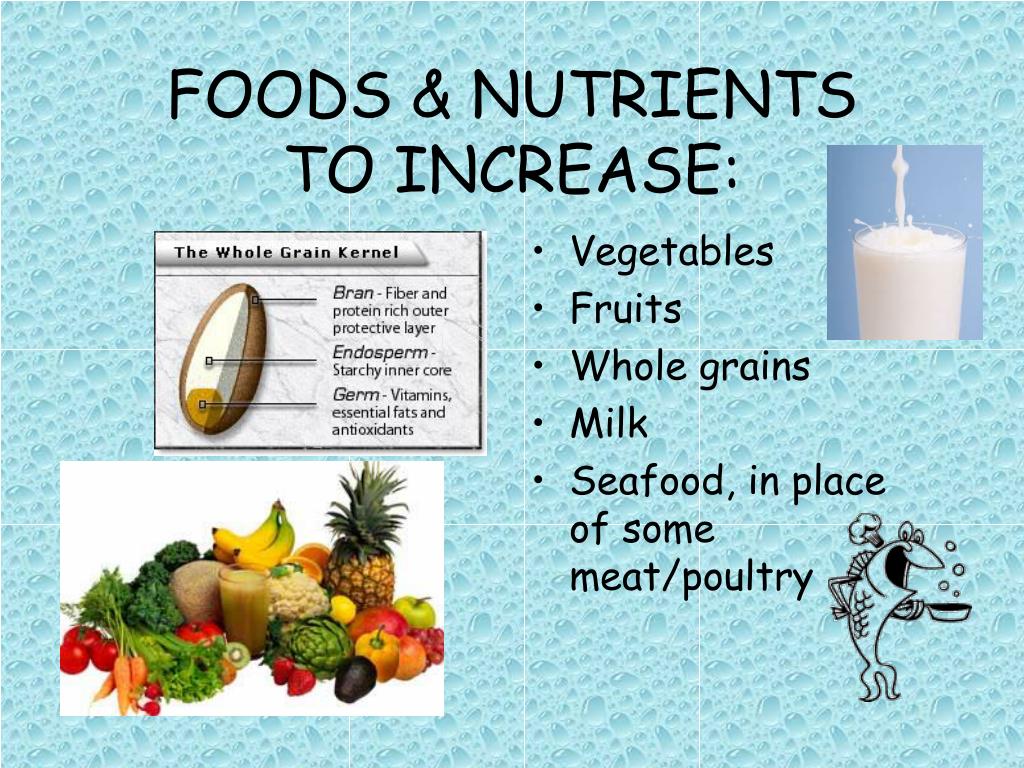 FOODS & NUTRIENTS TO INCREASE:

The Whole Grain Kernel

Bran - Fiber and protein rich outer protective layer

Endosperm - Starchy inner core

Germ - Vitamins, essential fats and antioxidants

• Vegetables
• Fruits
• Whole grains
• Milk
• Seafood, in place of some meat/poultry